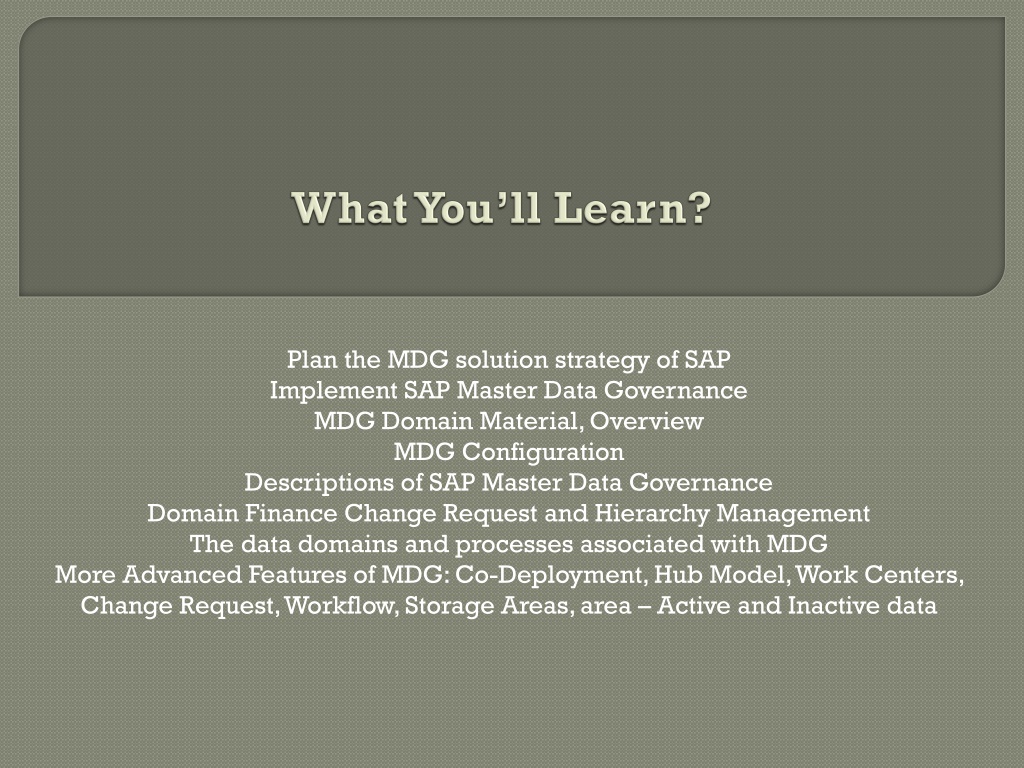 What You'll Learn?

Plan the MDG solution strategy of SAP
Implement SAP Master Data Governance
MDG Domain Material, Overview
MDG Configuration
Descriptions of SAP Master Data Governance
Domain Finance Change Request and Hierarchy Management
The data domains and processes associated with MDG
More Advanced Features of MDG: Co-Deployment, Hub Model, Work Centers, Change Request, Workflow, Storage Areas, area – Active and Inactive data